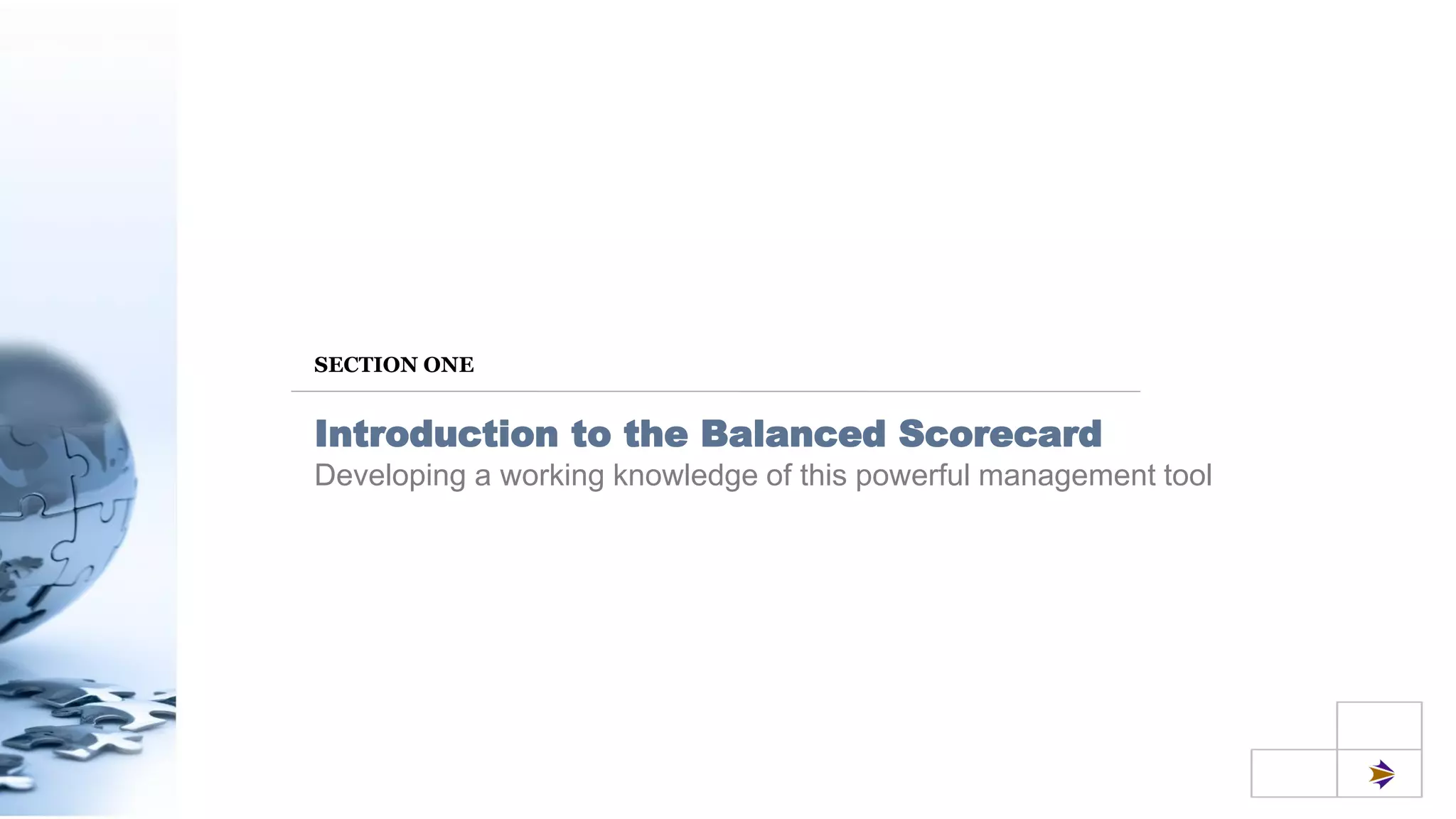 SECTION ONE

Introduction to the Balanced Scorecard
Developing a working knowledge of this powerful management tool